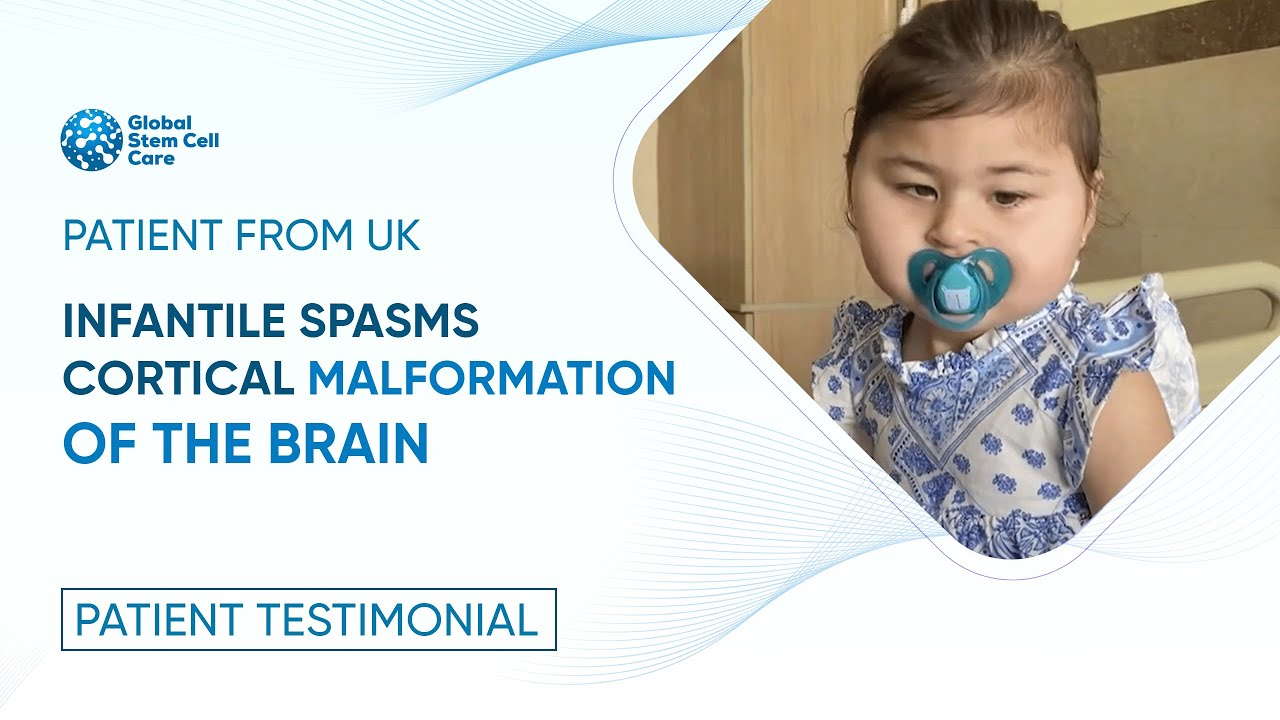 Global Stem Cell Care

PATIENT FROM UK

INFANTILE SPASMS CORTICAL MALFORMATION OF THE BRAIN

PATIENT TESTIMONIAL